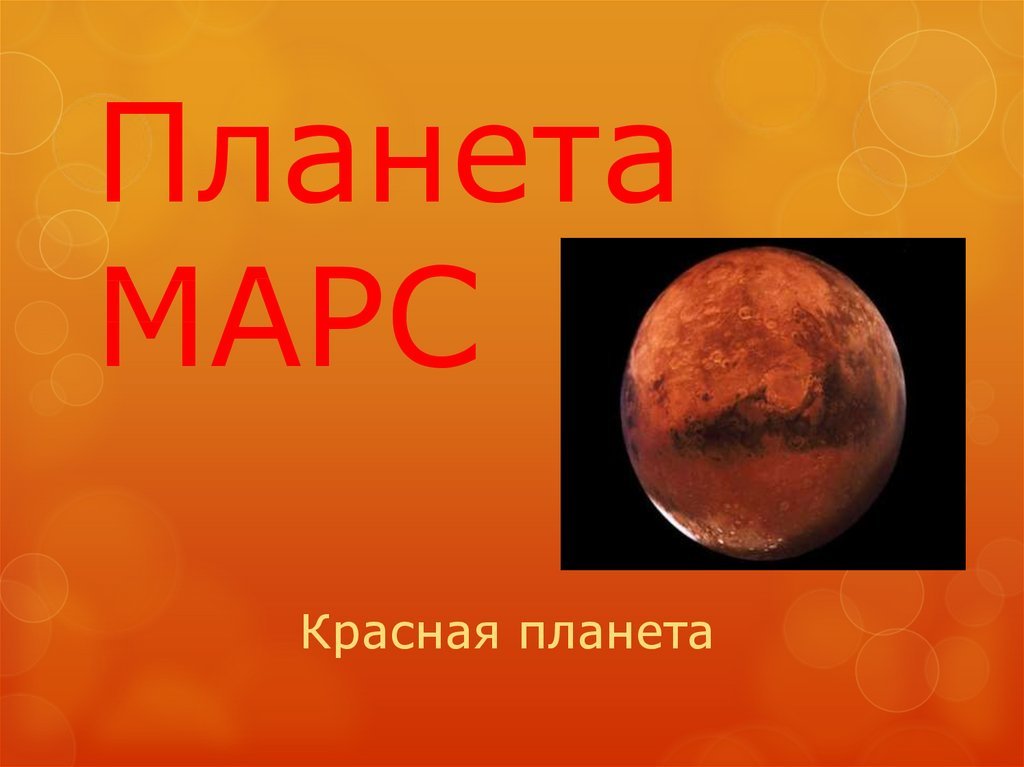 Планета МАРС

Красная планета